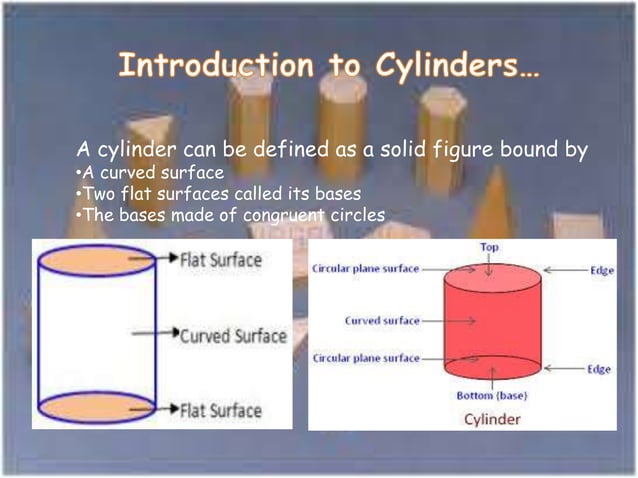 Introduction to Cylinders…

A cylinder can be defined as a solid figure bound by
•A curved surface
•Two flat surfaces called its bases
•The bases made of congruent circles

Flat Surface
Curved Surface
Flat Surface

Top
Circular plane surface
Edge
Curved surface
Circular plane surface
Edge
Bottom (base)
Cylinder